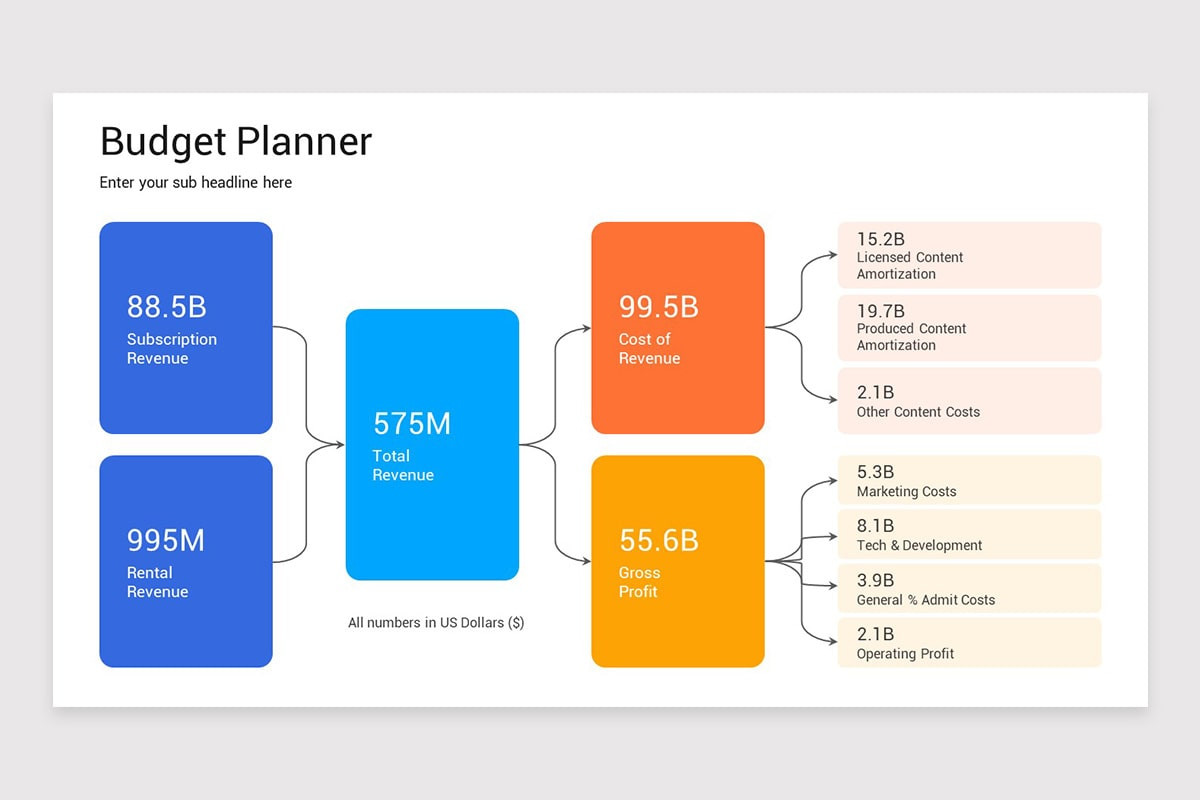 Budget Planner

Enter your sub headline here

88.5B
Subscription Revenue

995M
Rental Revenue

575M
Total Revenue

All numbers in US Dollars ($)

99.5B
Cost of Revenue

55.6B
Gross Profit

15.2B
Licensed Content Amortization

19.7B
Produced Content Amortization

2.1B
Other Content Costs

5.3B
Marketing Costs

8.1B
Tech & Development

3.9B
General % Admit Costs

2.1B
Operating Profit